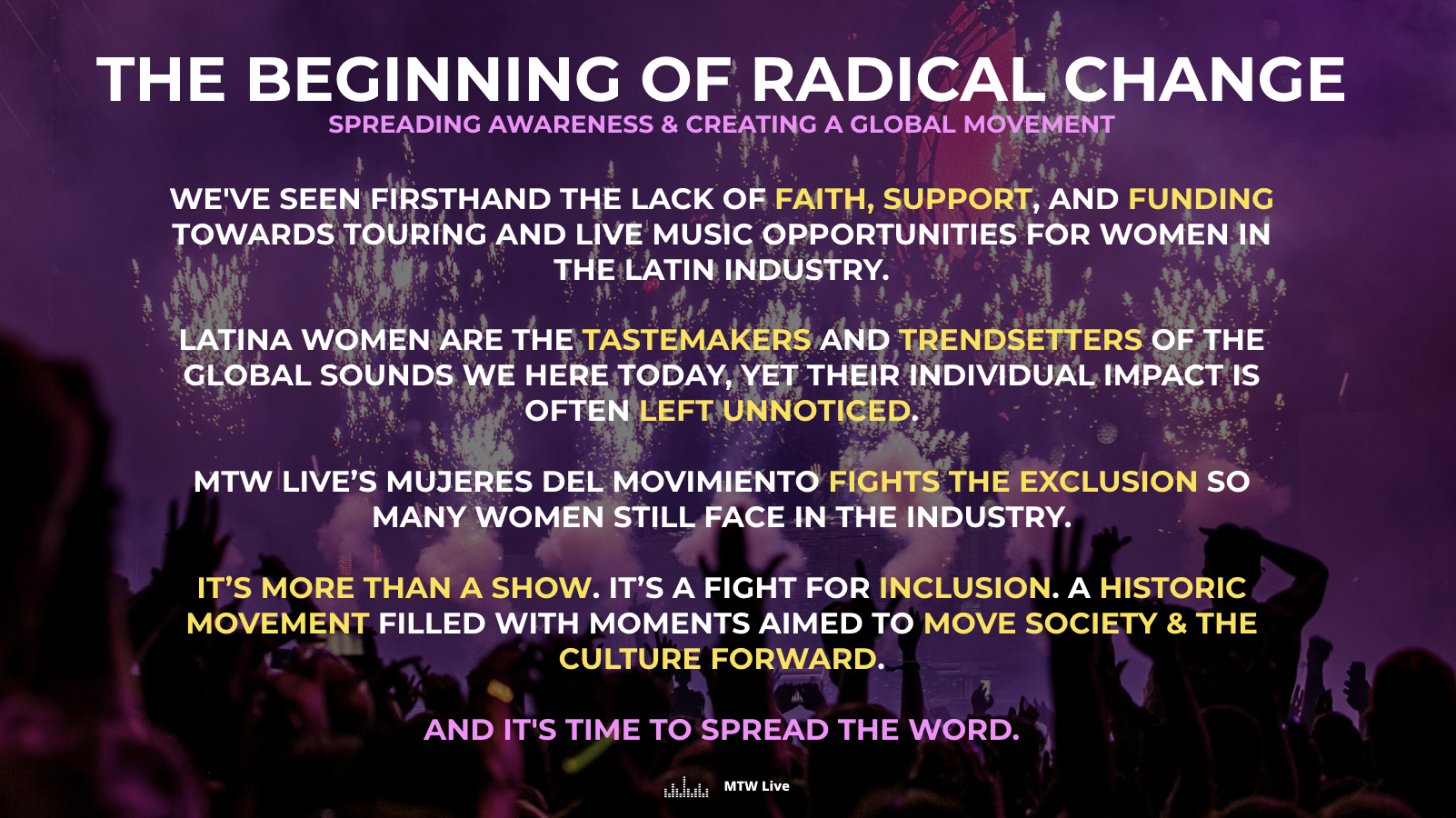 THE BEGINNING OF RADICAL CHANGE
SPREADING AWARENESS & CREATING A GLOBAL MOVEMENT

WE'VE SEEN FIRSTHAND THE LACK OF FAITH, SUPPORT, AND FUNDING TOWARDS TOURING AND LIVE MUSIC OPPORTUNITIES FOR WOMEN IN THE LATIN INDUSTRY.

LATINA WOMEN ARE THE TASTEMAKERS AND TRENDSETTERS OF THE GLOBAL SOUNDS WE HERE TODAY, YET THEIR INDIVIDUAL IMPACT IS OFTEN LEFT UNNOTICED.

MTW LIVE'S MUJERES DEL MOVIMIENTO FIGHTS THE EXCLUSION SO MANY WOMEN STILL FACE IN THE INDUSTRY.

IT'S MORE THAN A SHOW. IT'S A FIGHT FOR INCLUSION. A HISTORIC MOVEMENT FILLED WITH MOMENTS AIMED TO MOVE SOCIETY & THE CULTURE FORWARD.

AND IT'S TIME TO SPREAD THE WORD.

MTW Live